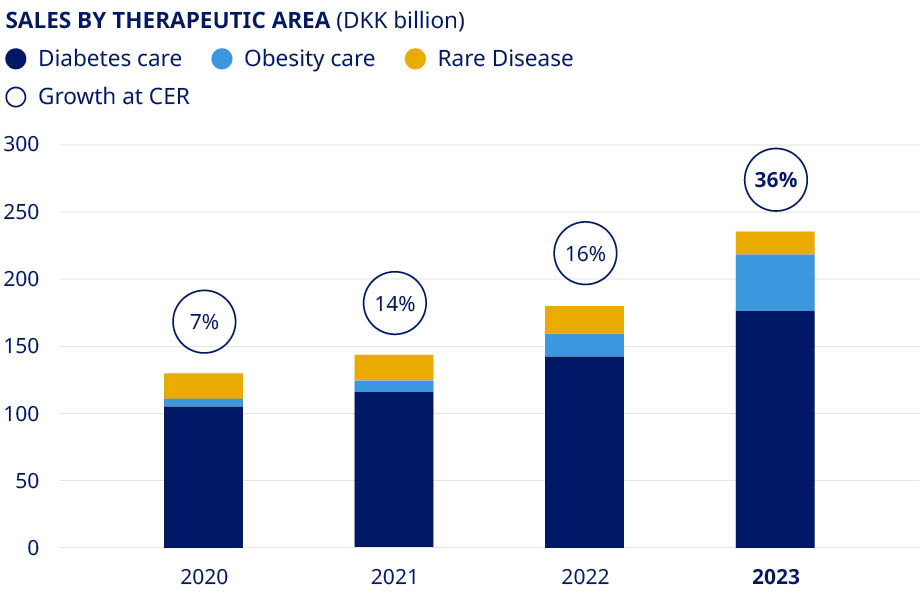 SALES BY THERAPEUTIC AREA (DKK billion)

Diabetes care
Obesity care
Rare Disease
Growth at CER

300
250
200
150
100
50
0

7%
14%
16%
36%

2020
2021
2022
2023